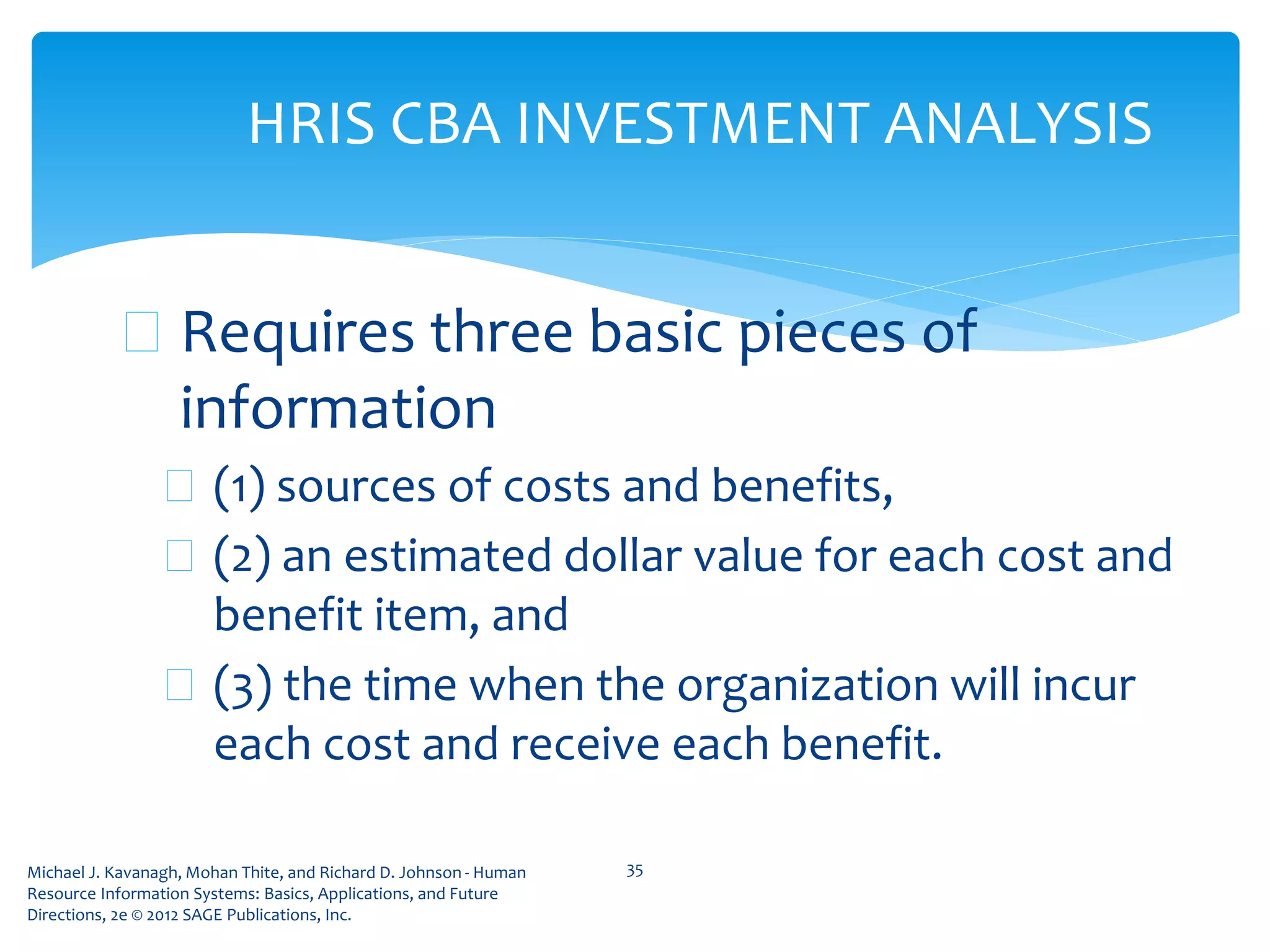 HRIS CBA INVESTMENT ANALYSIS

Requires three basic pieces of information

(1) sources of costs and benefits,

(2) an estimated dollar value for each cost and benefit item, and

(3) the time when the organization will incur each cost and receive each benefit.

Michael J. Kavanagh, Mohan Thite, and Richard D. Johnson - Human Resource Information Systems: Basics, Applications, and Future Directions, 2e © 2012 SAGE Publications, Inc.

35